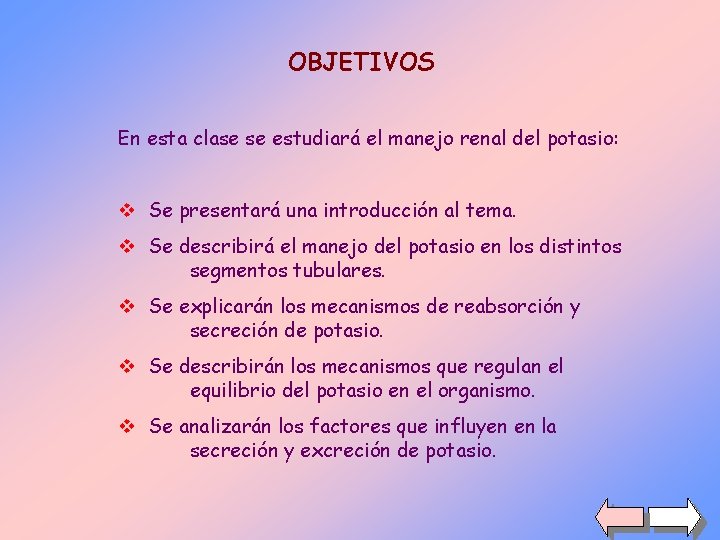 OBJETIVOS

En esta clase se estudiará el manejo renal del potasio:

❖ Se presentará una introducción al tema.

❖ Se describirá el manejo del potasio en los distintos segmentos tubulares.

❖ Se explicarán los mecanismos de reabsorción y secreción de potasio.

❖ Se describirán los mecanismos que regulan el equilibrio del potasio en el organismo.

❖ Se analizarán los factores que influyen en la secreción y excreción de potasio.